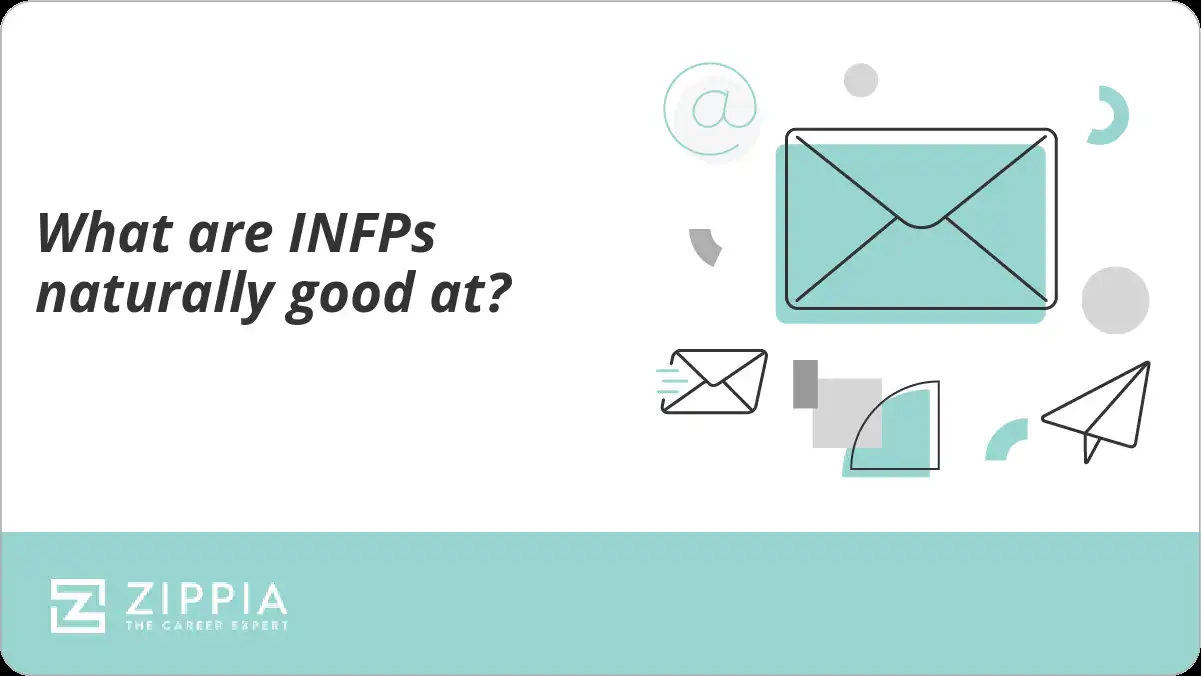 What are INFPs naturally good at?

@

ZIPPIA
THE CAREER EXPERT